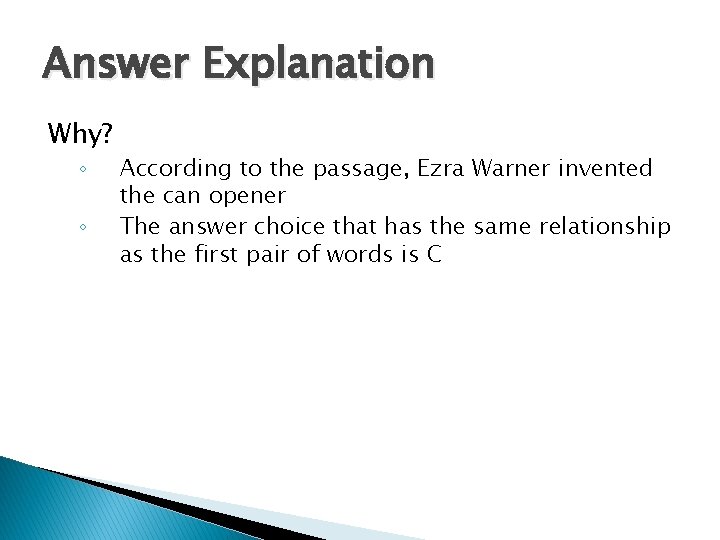 Answer Explanation

Why?

◦ According to the passage, Ezra Warner invented the can opener

◦ The answer choice that has the same relationship as the first pair of words is C